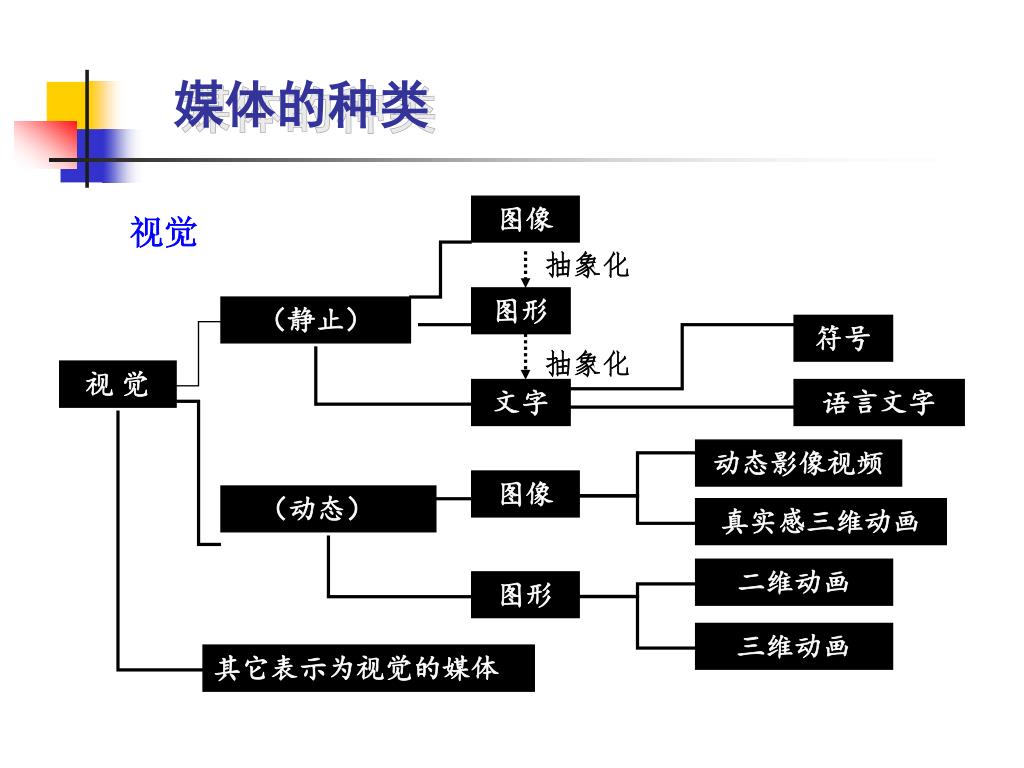 媒体的种类

视觉

视 觉

（静止）

图像

抽象化

图形

抽象化

文字

符号

语言文字

（动态）

图像

动态影像视频

真实感三维动画

图形

二维动画

三维动画

其它表示为视觉的媒体